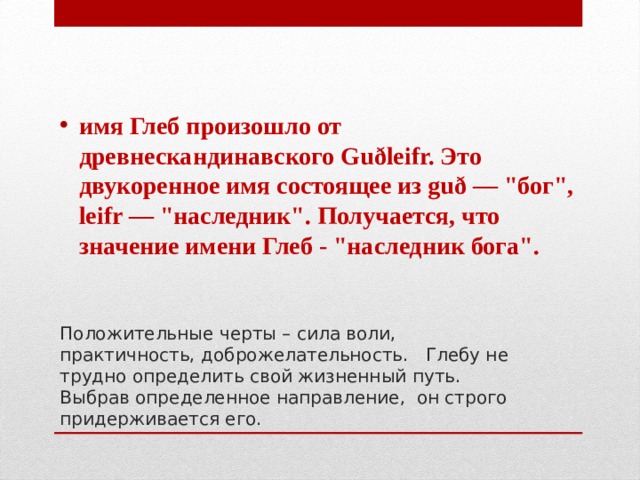 • имя Глеб произошло от древнескандинавского Guðleifr. Это двукоренное имя состоящее из guð — "бог", leifr — "наследник". Получается, что значение имени Глеб - "наследник бога".

Положительные черты – сила воли, практичность, доброжелательность.   Глебу не трудно определить свой жизненный путь. Выбрав определенное направление,  он строго придерживается его.